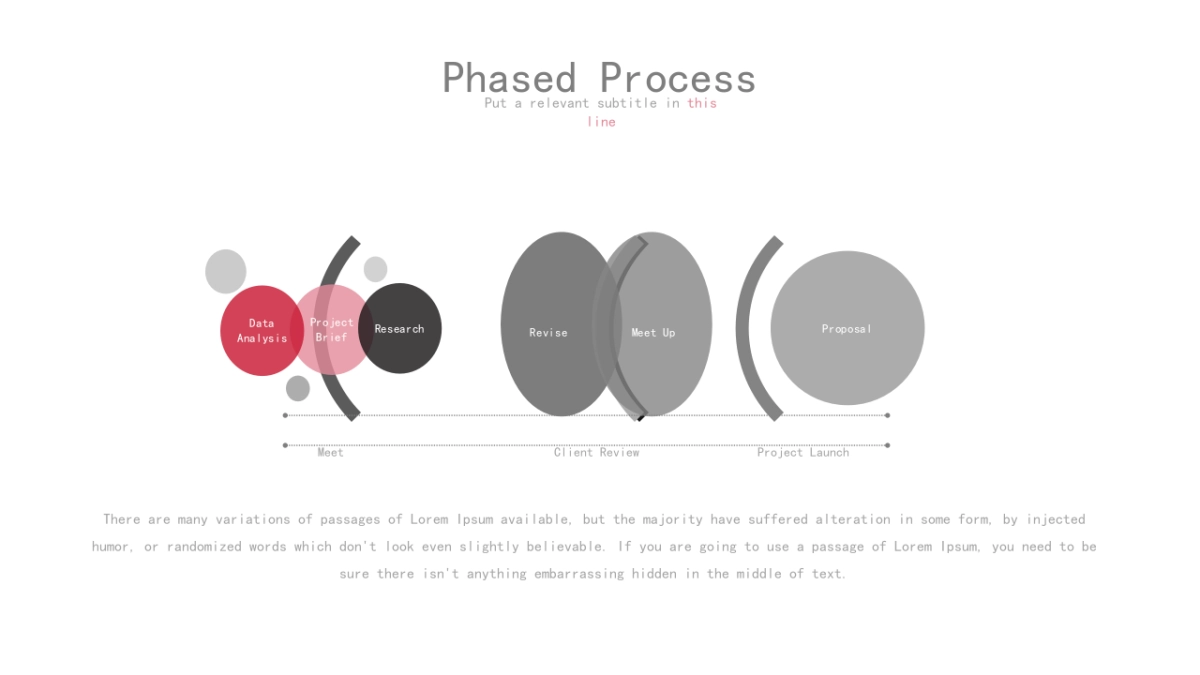 Phased Process

Put a relevant subtitle in this line

Data Analysis

Project Brief

Research

Revise

Meet Up

Proposal

Meet

Client Review

Project Launch

There are many variations of passages of Lorem Ipsum available, but the majority have suffered alteration in some form, by injected humor, or randomized words which don't look even slightly believable. If you are going to use a passage of Lorem Ipsum, you need to be sure there isn't anything embarrassing hidden in the middle of text.